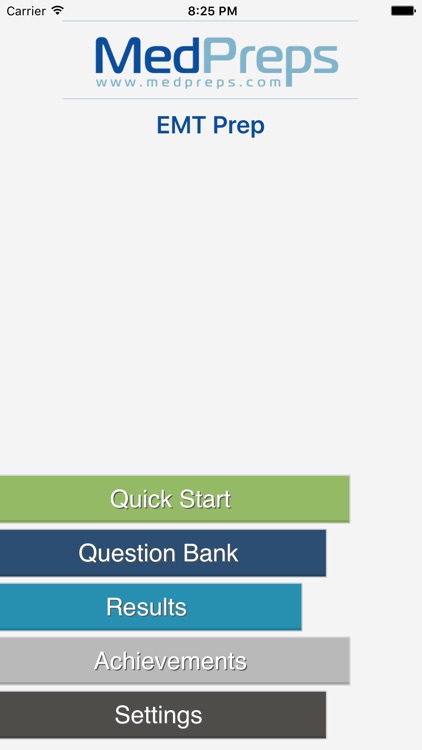 Carrier
8:25 PM

MedPreps
www.medpreps.com

EMT Prep

Quick Start
Question Bank
Results
Achievements
Settings